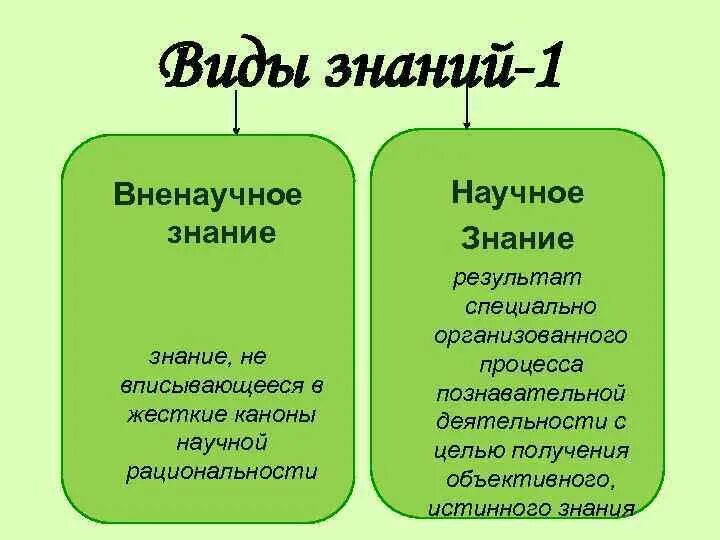 Виды знаний-1

Вненаучное знание

знание, не вписывающееся в жесткие каноны научной рациональности

Научное Знание

результат специально организованного процесса познавательной деятельности с целью получения объективного, истинного знания